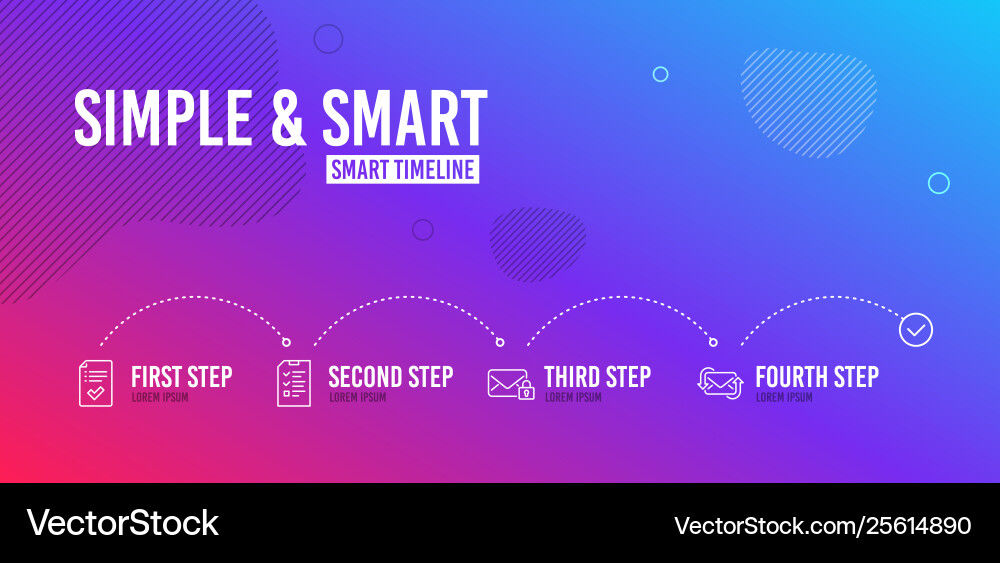 SIMPLE & SMART
SMART TIMELINE

FIRST STEP
LOREM IPSUM

SECOND STEP
LOREM IPSUM

THIRD STEP
LOREM IPSUM

FOURTH STEP
LOREM IPSUM

VectorStock
VectorStock.com/25614890